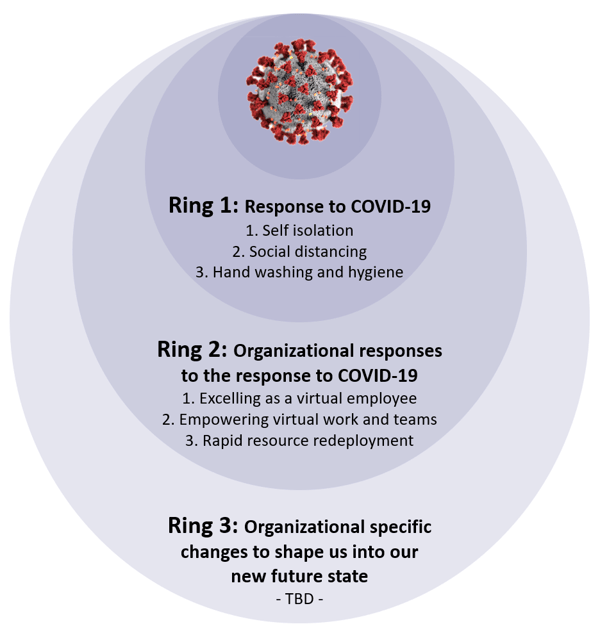 Ring 1: Response to COVID-19
1. Self isolation
2. Social distancing
3. Hand washing and hygiene

Ring 2: Organizational responses to the response to COVID-19
1. Excelling as a virtual employee
2. Empowering virtual work and teams
3. Rapid resource redeployment

Ring 3: Organizational specific changes to shape us into our new future state
- TBD -